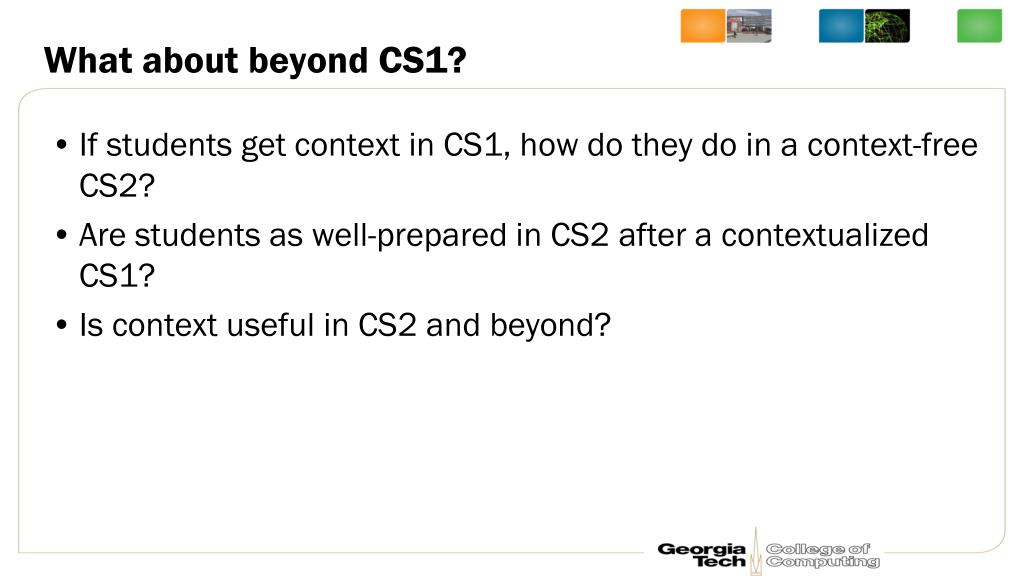 What about beyond CS1?

• If students get context in CS1, how do they do in a context-free CS2?

• Are students as well-prepared in CS2 after a contextualized CS1?

• Is context useful in CS2 and beyond?

Georgia Tech College of Computing